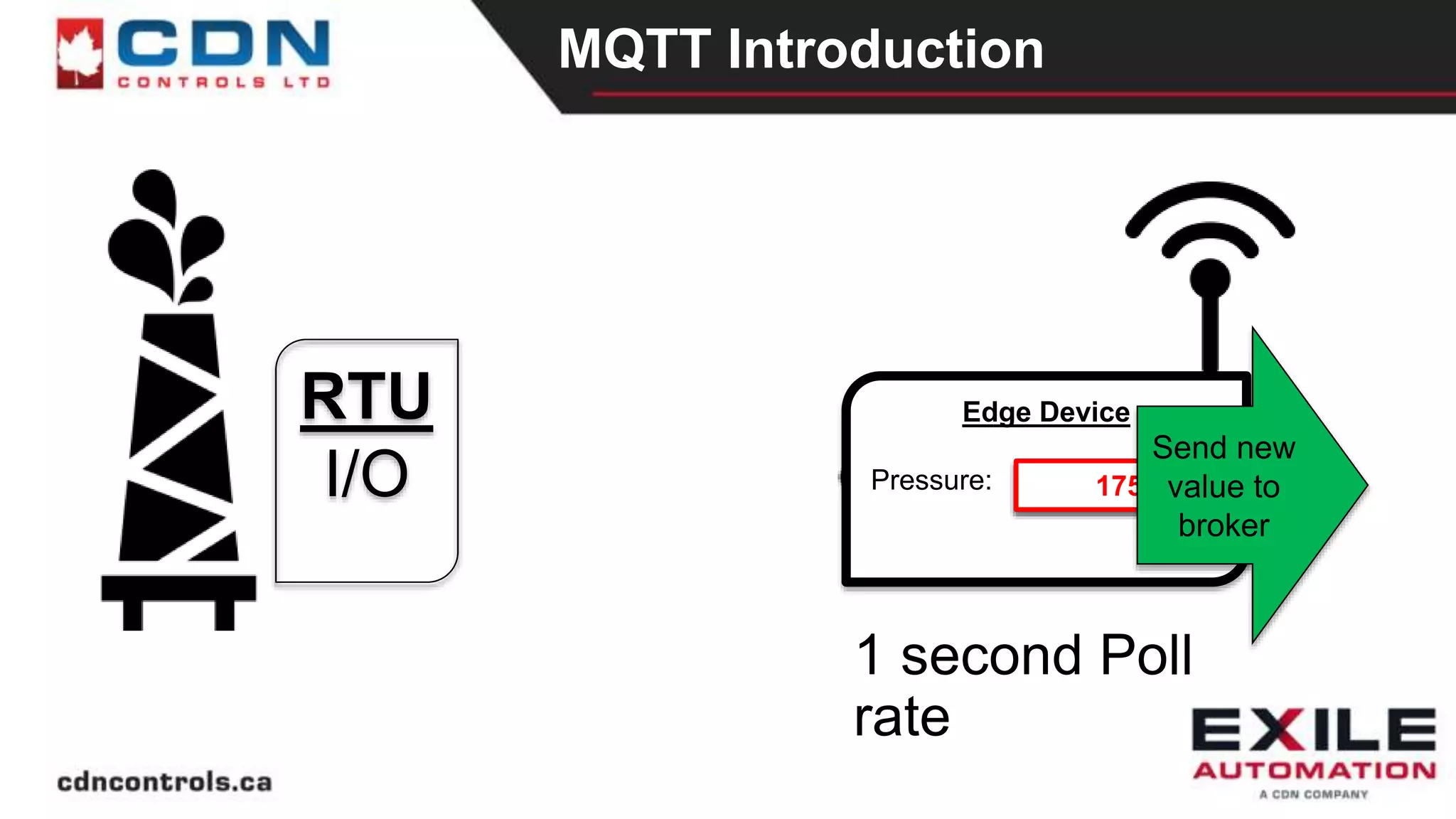 CDN
CONTROLS LTD

MQTT Introduction

RTU
I/O

Edge Device

Pressure: 175

Send new value to broker

1 second Poll rate

cdncontrols.ca

EXILE
AUTOMATION
A CDN COMPANY